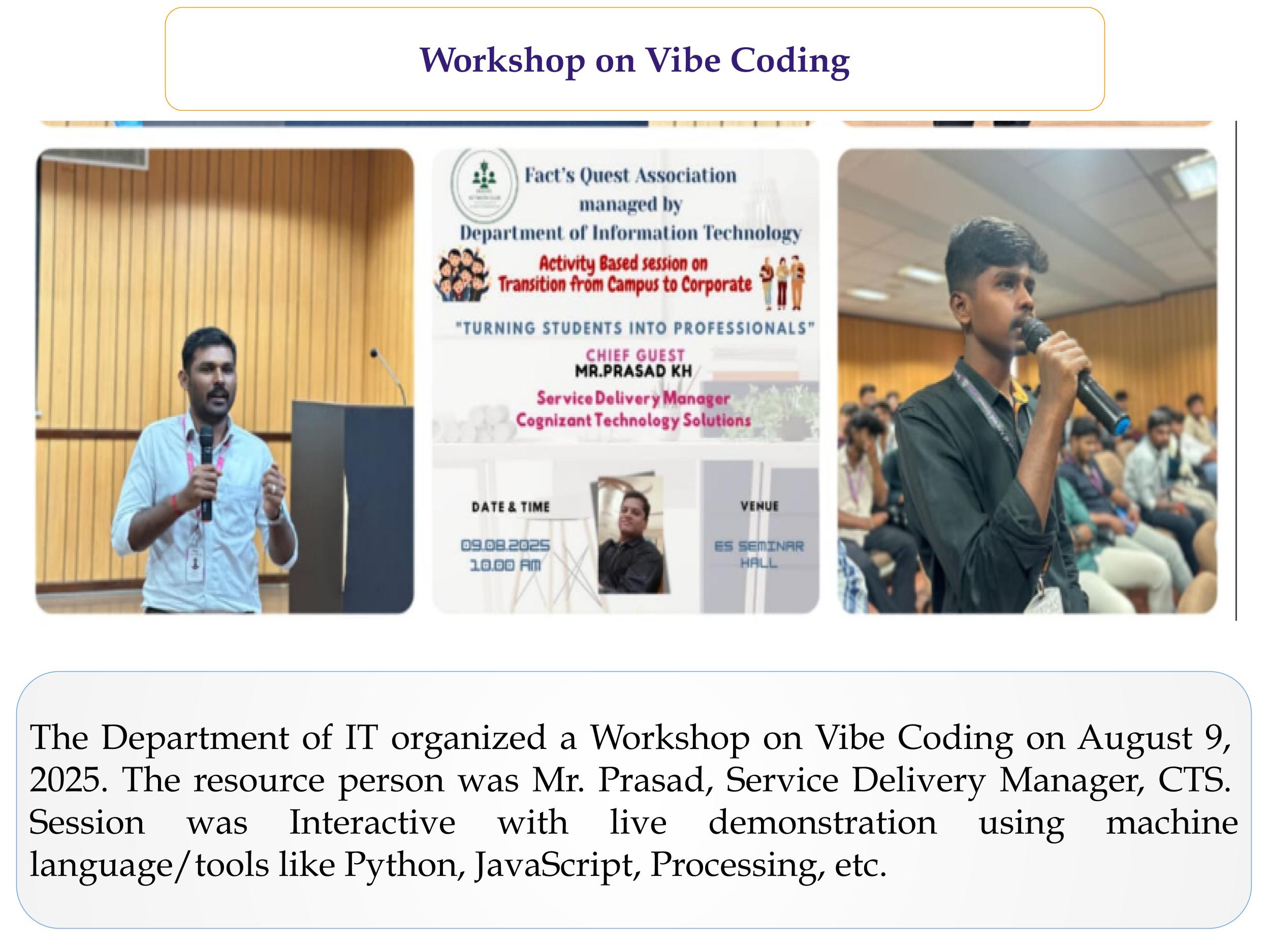 Workshop on Vibe Coding

Fact's Quest Association
managed by
Department of Information Technology

Activity Based session on
Transition from Campus to Corporate

"TURNING STUDENTS INTO PROFESSIONALS"

CHIEF GUEST
MR.PRASAD KH
Service Delivery Manager
Cognizant Technology Solutions

DATE & TIME
09.08.2025
10.00 AM

VENUE
ES SEMINAR HALL

The Department of IT organized a Workshop on Vibe Coding on August 9, 2025. The resource person was Mr. Prasad, Service Delivery Manager, CTS. Session was Interactive with live demonstration using machine language/tools like Python, JavaScript, Processing, etc.